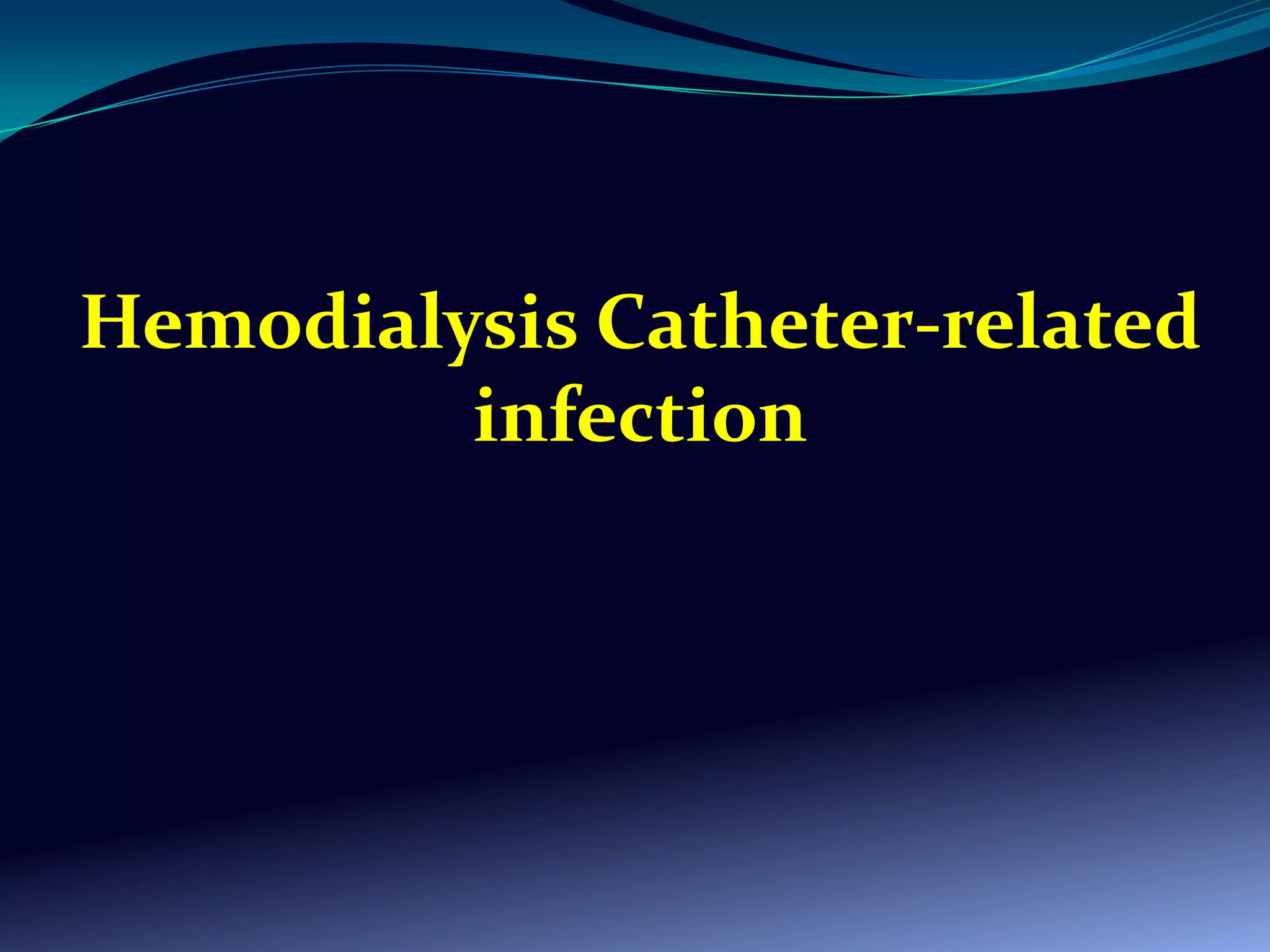 Hemodialysis Catheter-related infection